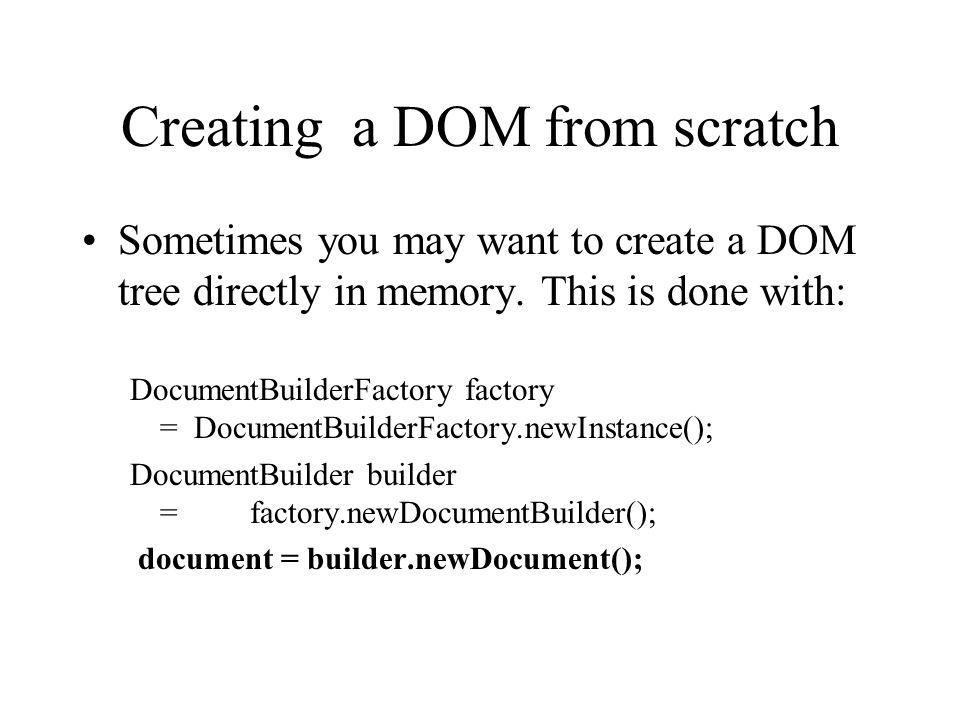 Creating a DOM from scratch

• Sometimes you may want to create a DOM tree directly in memory. This is done with:

DocumentBuilderFactory factory
= DocumentBuilderFactory.newInstance();

DocumentBuilder builder
= factory.newDocumentBuilder();

document = builder.newDocument();